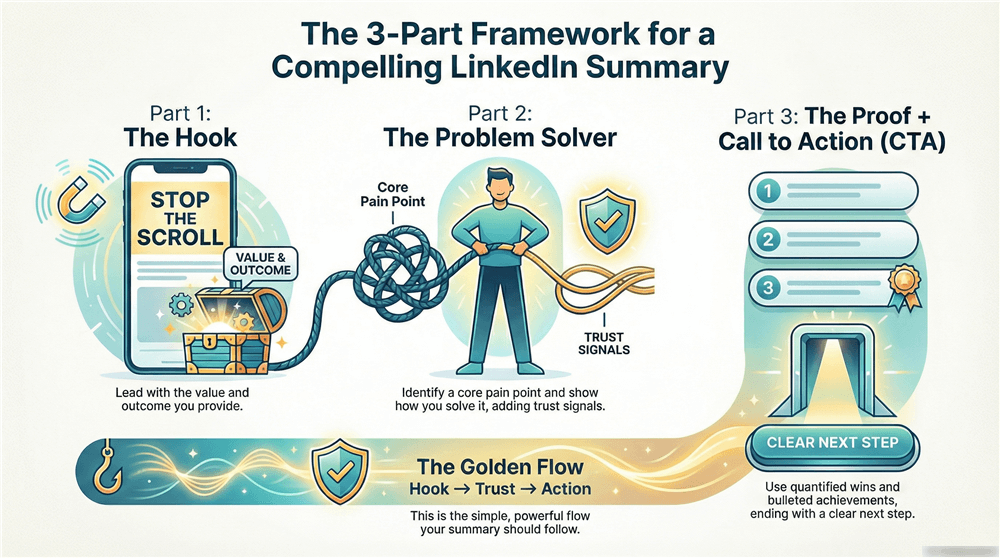 The 3-Part Framework for a Compelling LinkedIn Summary

Part 1:
The Hook

STOP THE SCROLL

VALUE & OUTCOME

Lead with the value and outcome you provide.

Part 2:
The Problem Solver

Core Pain Point

TRUST SIGNALS

Identify a core pain point and show how you solve it, adding trust signals.

Part 3: The Proof + Call to Action (CTA)

1

2

3

CLEAR NEXT STEP

Use quantified wins and bulleted achievements, ending with a clear next step.

The Golden Flow
Hook → Trust → Action

This is the simple, powerful flow your summary should follow.